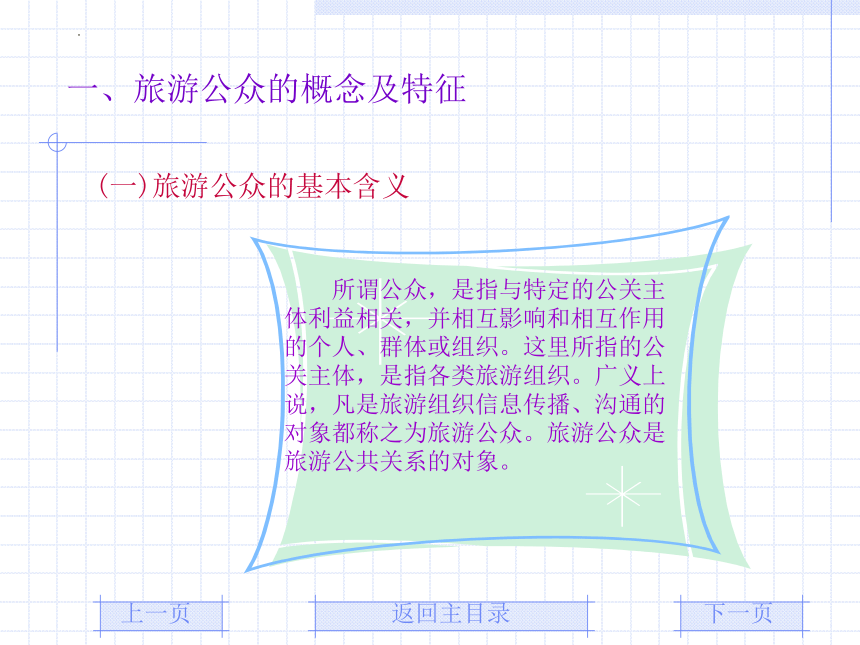 一、旅游公众的概念及特征

(一)旅游公众的基本含义

所谓公众，是指与特定的公关主体利益相关，并相互影响和相互作用的个人、群体或组织。这里所指的公关主体，是指各类旅游组织。广义上说，凡是旅游组织信息传播、沟通的对象都称之为旅游公众。旅游公众是旅游公共关系的对象。

上一页

返回主目录

下一页